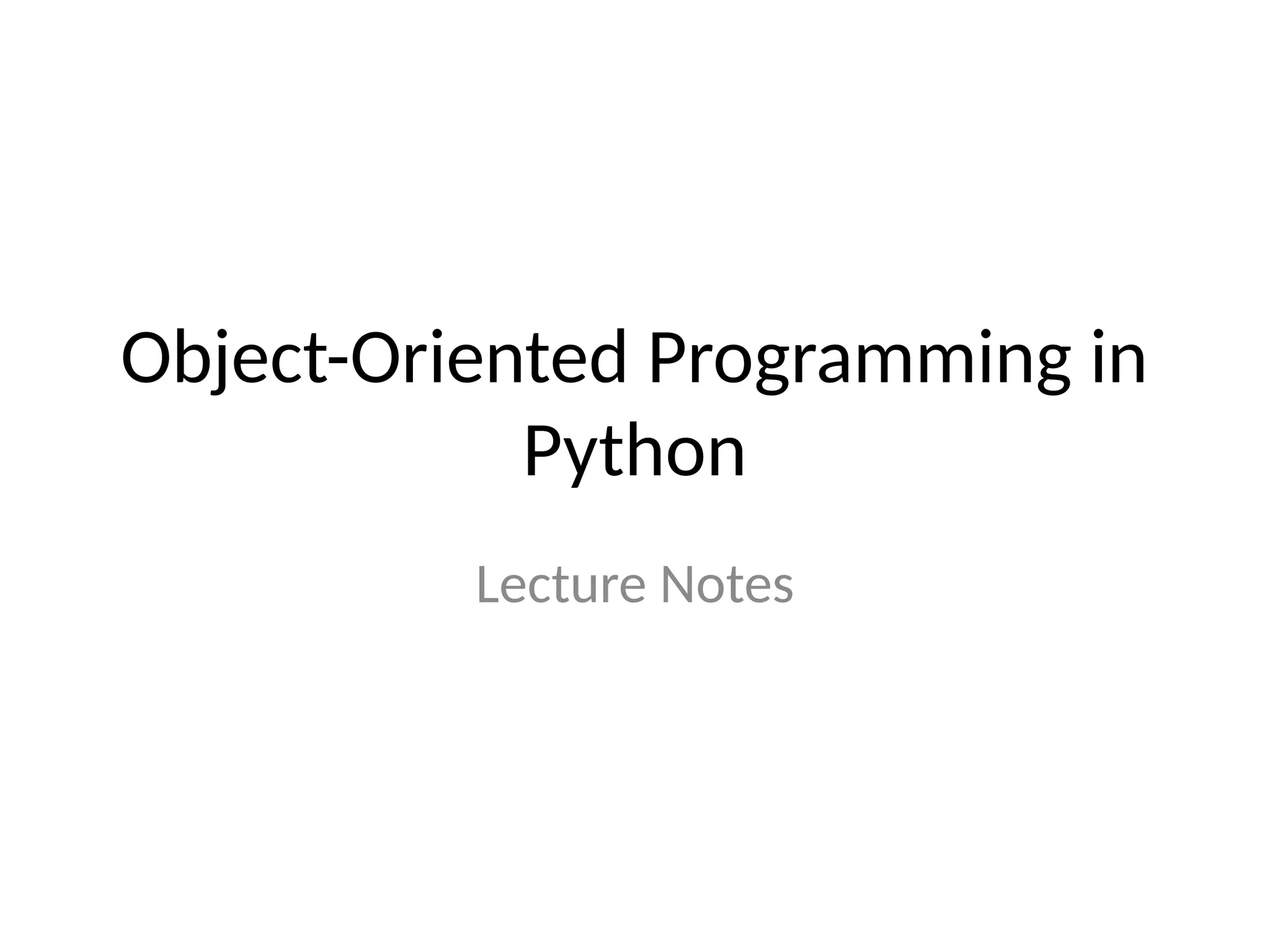 Object-Oriented Programming in Python

Lecture Notes